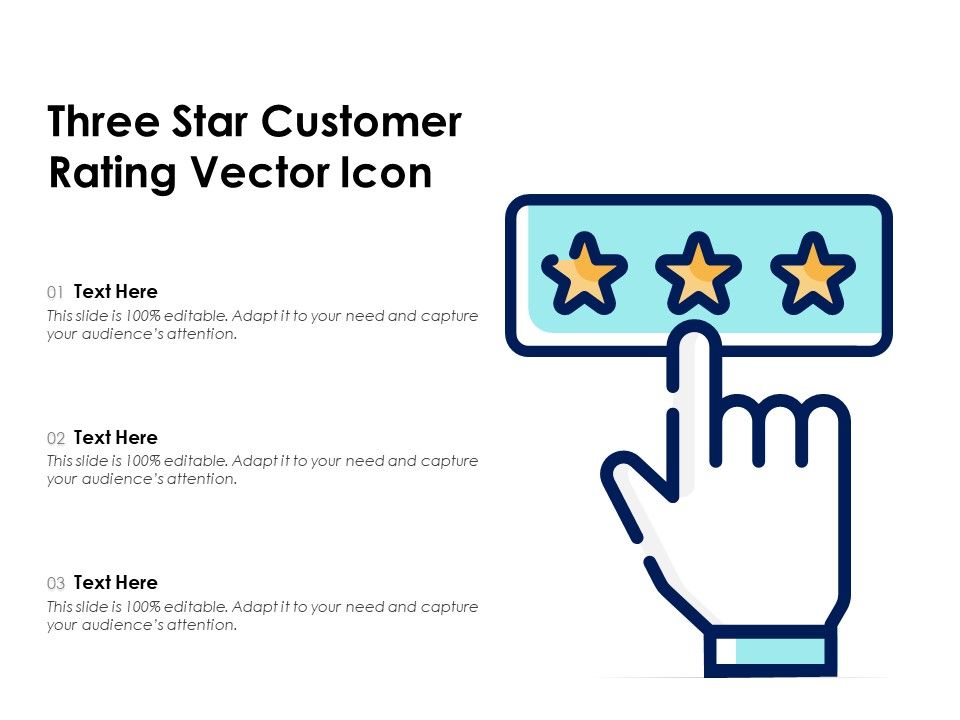 Three Star Customer Rating Vector Icon

01 Text Here
This slide is 100% editable. Adapt it to your need and capture your audience's attention.

02 Text Here
This slide is 100% editable. Adapt it to your need and capture your audience's attention.

03 Text Here
This slide is 100% editable. Adapt it to your need and capture your audience's attention.